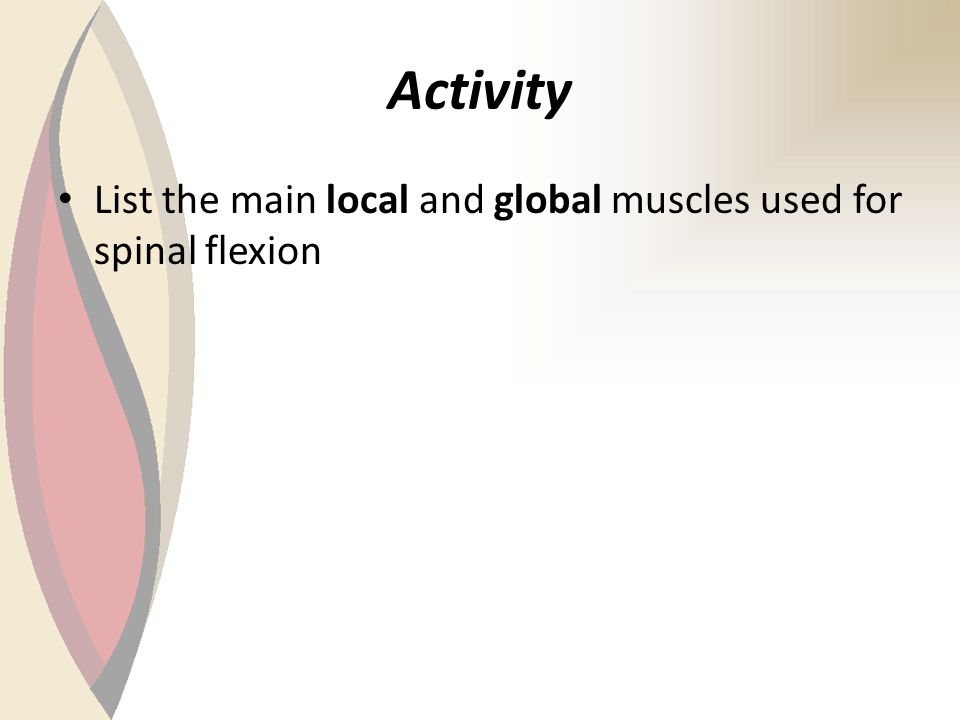 Activity

• List the main local and global muscles used for spinal flexion